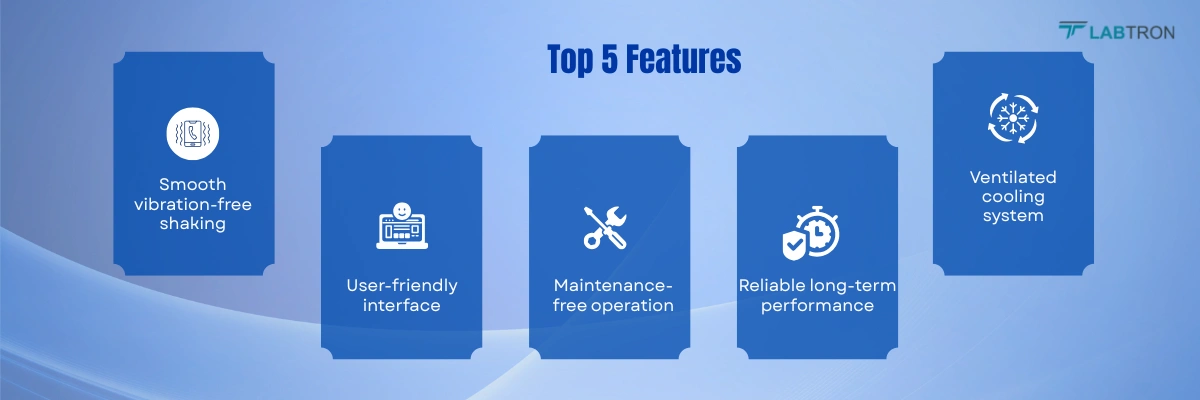 LABTRON

Top 5 Features

Smooth vibration-free shaking

User-friendly interface

Maintenance-free operation

Reliable long-term performance

Ventilated cooling system